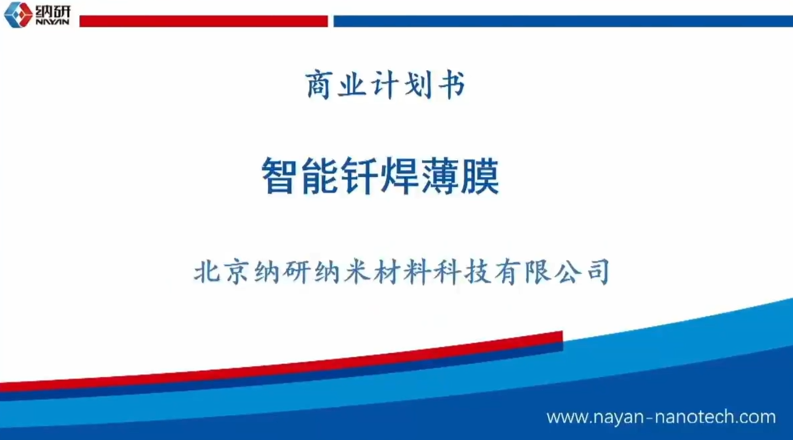 纳研
NAYAN

商业计划书

智能钎焊薄膜

北京纳研纳米材料科技有限公司

www.nayan-nanotech.com